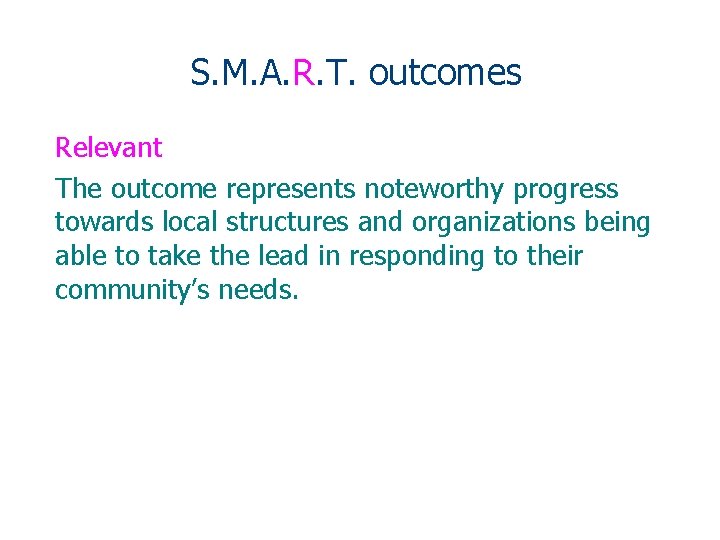 S.M.A.R.T. outcomes

Relevant

The outcome represents noteworthy progress towards local structures and organizations being able to take the lead in responding to their community's needs.